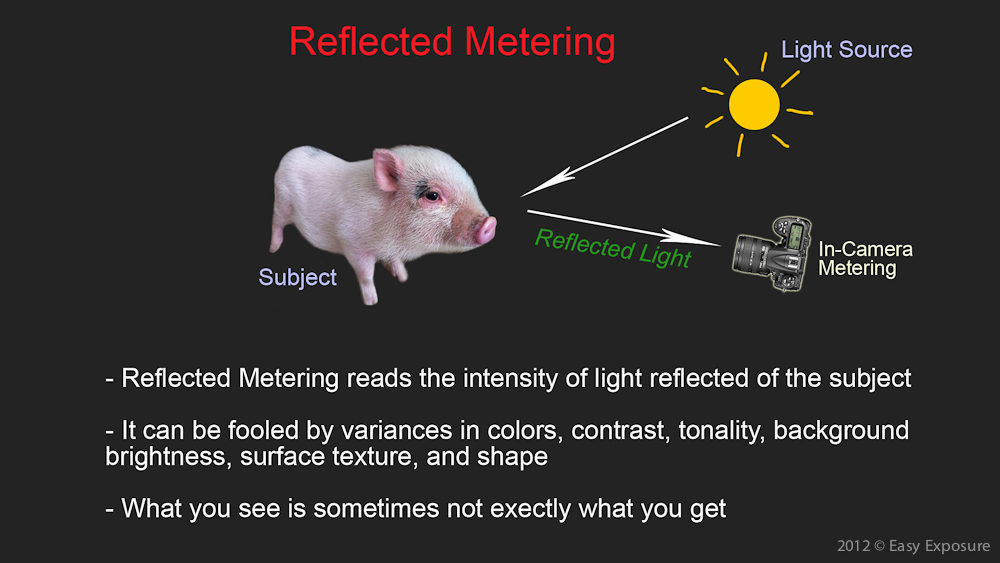 Reflected Metering

Light Source

Subject

Reflected Light

In-Camera Metering

- Reflected Metering reads the intensity of light reflected of the subject

- It can be fooled by variances in colors, contrast, tonality, background brightness, surface texture, and shape

- What you see is sometimes not exectly what you get

2012 © Easy Exposure